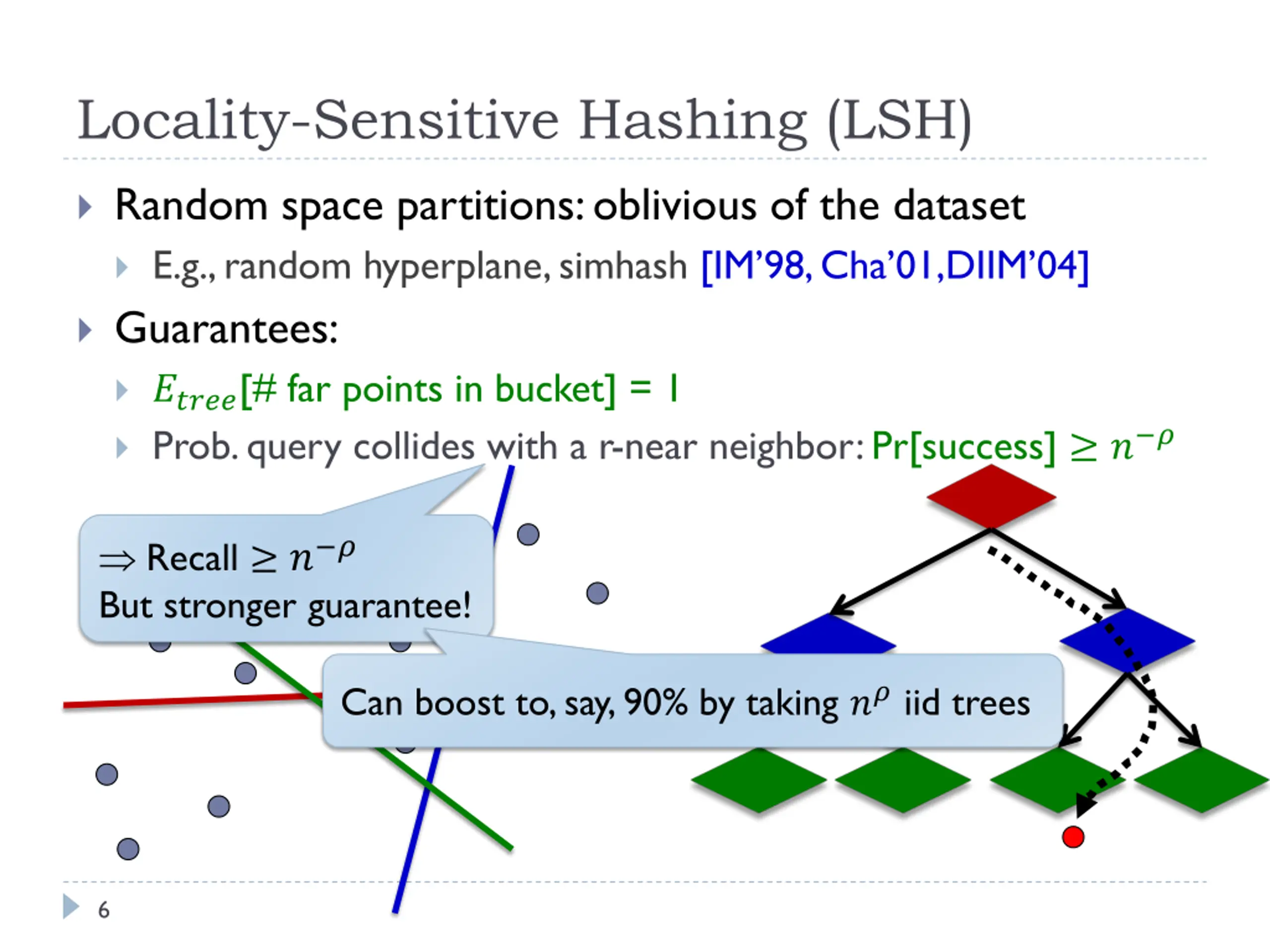 Locality-Sensitive Hashing (LSH)

Random space partitions: oblivious of the dataset

E.g., random hyperplane, simhash [IM'98, Cha'01,DIIM'04]

Guarantees:

$E_{tree}$[# far points in bucket] = 1

Prob. query collides with a r-near neighbor: Pr[success] $\geq n^{-\rho}$

$\Rightarrow$ Recall $\geq n^{-\rho}$
But stronger guarantee!

Can boost to, say, 90% by taking $n^{\rho}$ iid trees

6